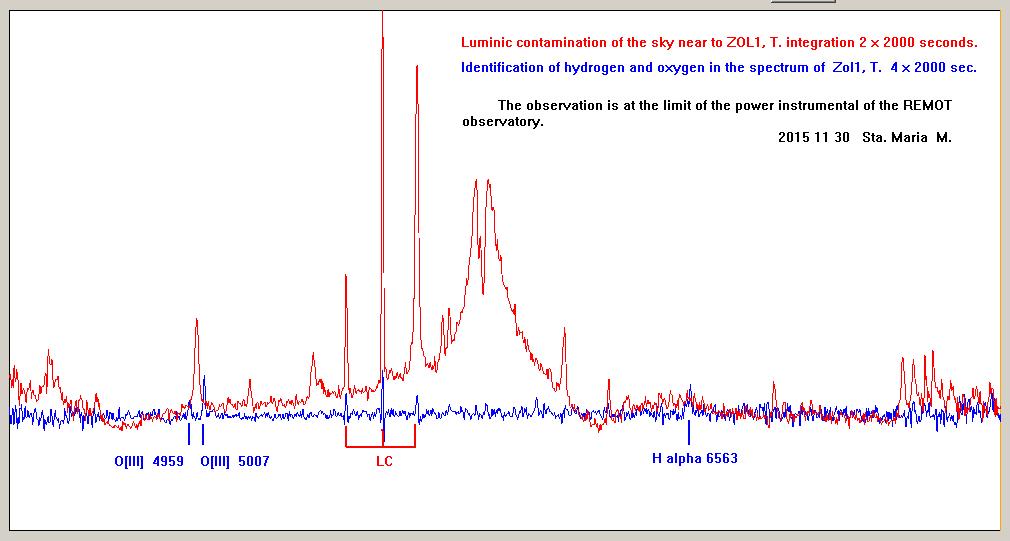 Luminic contamination of the sky near to ZOL1, T. integration 2 x 2000 seconds.

Identification of hydrogen and oxygen in the spectrum of Zol1, T. 4 x 2000 sec.

The observation is at the limit of the power instrumental of the REMOT observatory.

2015 11 30 Sta. Maria M.

O[III] 4959 O[III] 5007

LC

H alpha 6563